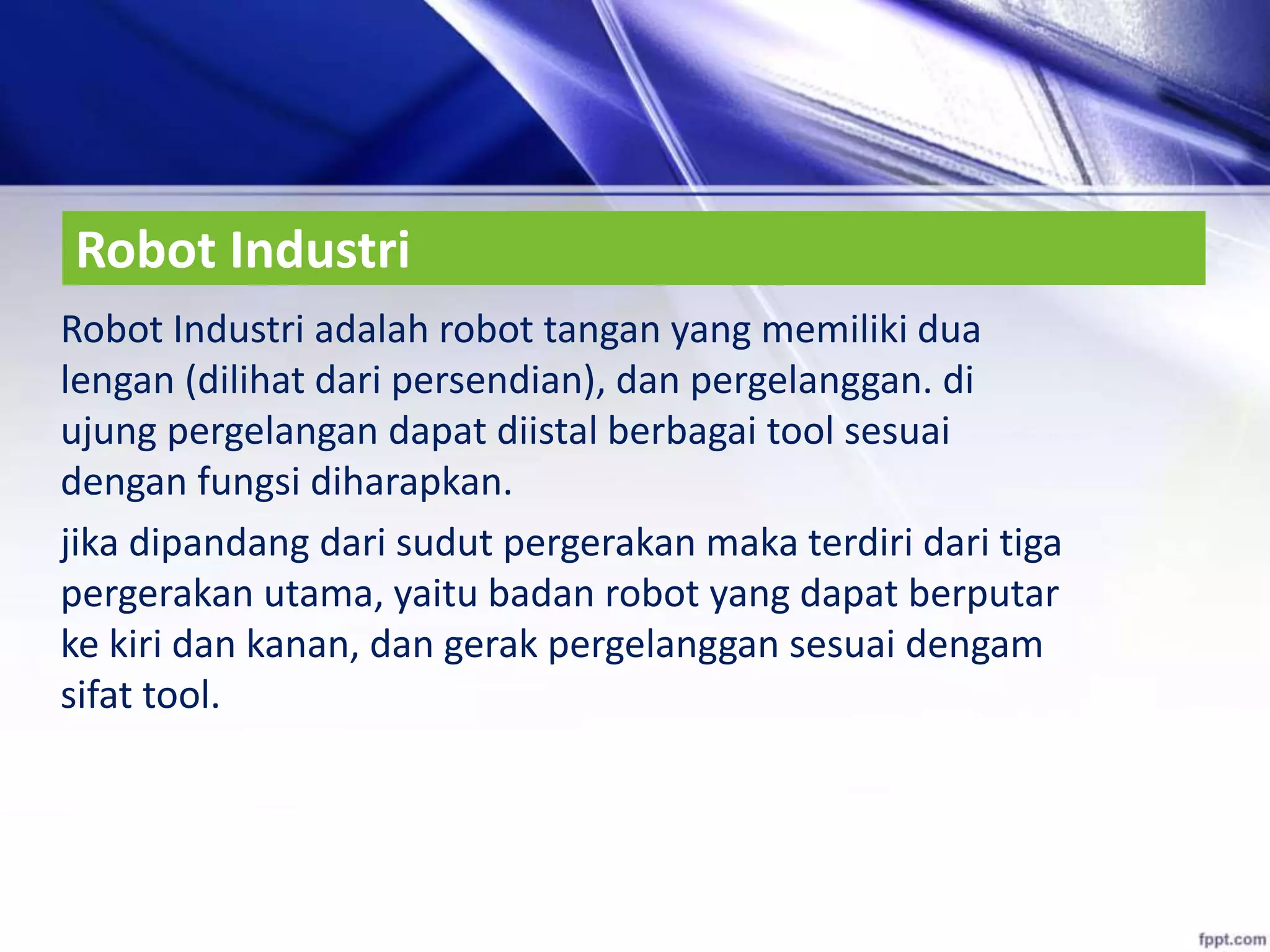 Robot Industri

Robot Industri adalah robot tangan yang memiliki dua lengan (dilihat dari persendian), dan pergelanggan. di ujung pergelangan dapat diistal berbagai tool sesuai dengan fungsi diharapkan.

jika dipandang dari sudut pergerakan maka terdiri dari tiga pergerakan utama, yaitu badan robot yang dapat berputar ke kiri dan kanan, dan gerak pergelanggan sesuai dengam sifat tool.

fppt.com